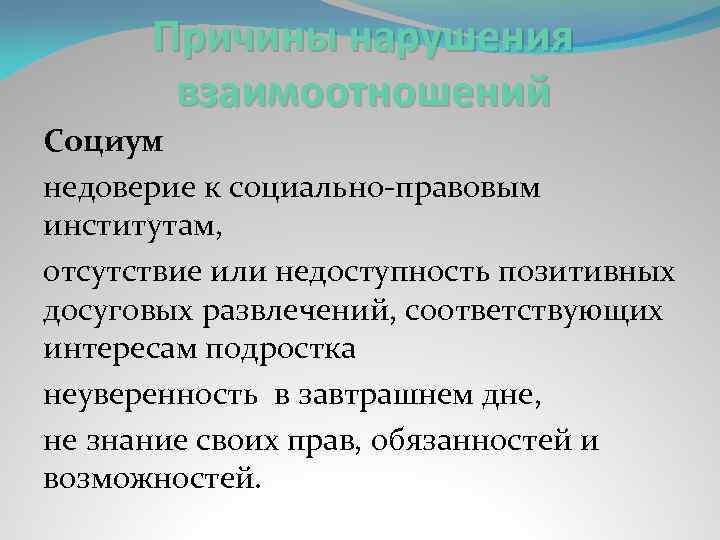 Причины нарушения взаимоотношений

Социум

недоверие к социально-правовым институтам,

отсутствие или недоступность позитивных досуговых развлечений, соответствующих интересам подростка

неуверенность в завтрашнем дне,

не знание своих прав, обязанностей и возможностей.